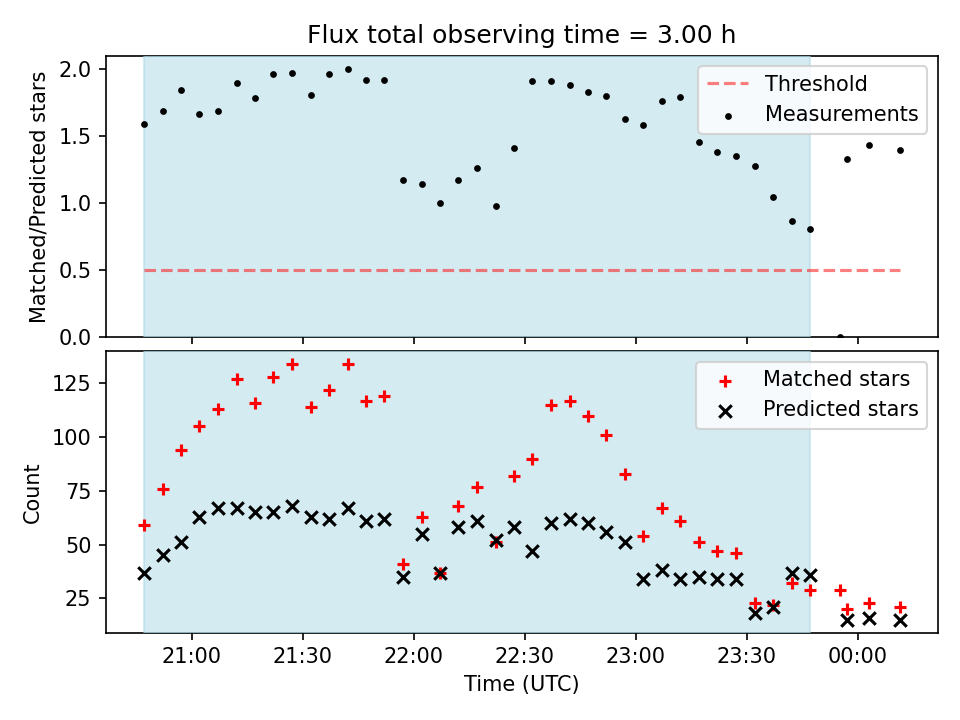 Flux total observing time = 3.00 h

Matched/Predicted stars

2.0
1.5
1.0
0.5
0.0

Threshold
Measurements

Count

125
100
75
50
25

Matched stars
Predicted stars

21:00
21:30
22:00
22:30
23:00
23:30
00:00

Time (UTC)